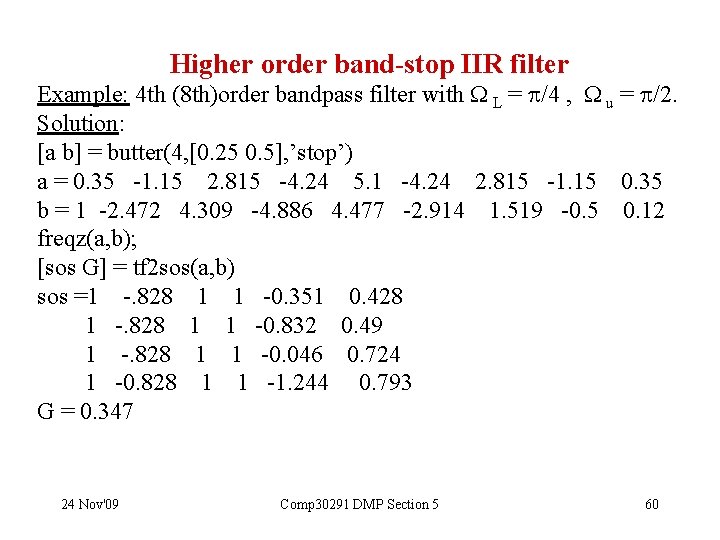 Higher order band-stop IIR filter

Example: 4th (8th)order bandpass filter with $\Omega_L = \pi/4$ , $\Omega_u = \pi/2$.
Solution:
[a b] = butter(4,[0.25 0.5],’stop’)
a = 0.35 -1.15 2.815 -4.24 5.1 -4.24 2.815 -1.15 0.35
b = 1 -2.472 4.309 -4.886 4.477 -2.914 1.519 -0.5 0.12
freqz(a,b);
[sos G] = tf2sos(a,b)
sos =1 -.828 1 1 -0.351 0.428
1 -.828 1 1 -0.832 0.49
1 -.828 1 1 -0.046 0.724
1 -0.828 1 1 -1.244 0.793
G = 0.347

24 Nov'09 Comp30291 DMP Section 5 60